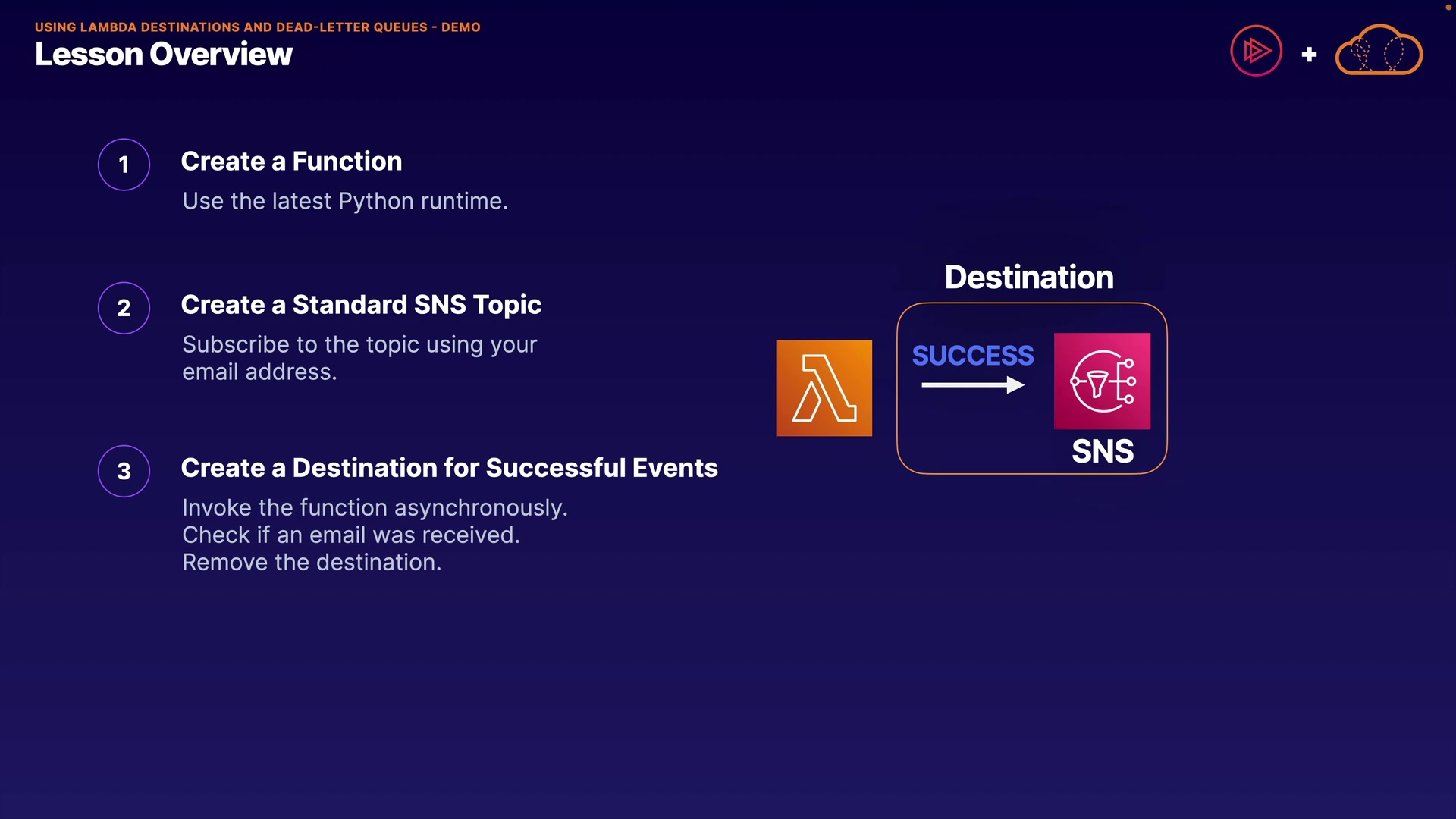 USING LAMBDA DESTINATIONS AND DEAD-LETTER QUEUES - DEMO
Lesson Overview

+

1
Create a Function
Use the latest Python runtime.

2
Create a Standard SNS Topic
Subscribe to the topic using your email address.

3
Create a Destination for Successful Events
Invoke the function asynchronously.
Check if an email was received.
Remove the destination.

Destination
SUCCESS
SNS